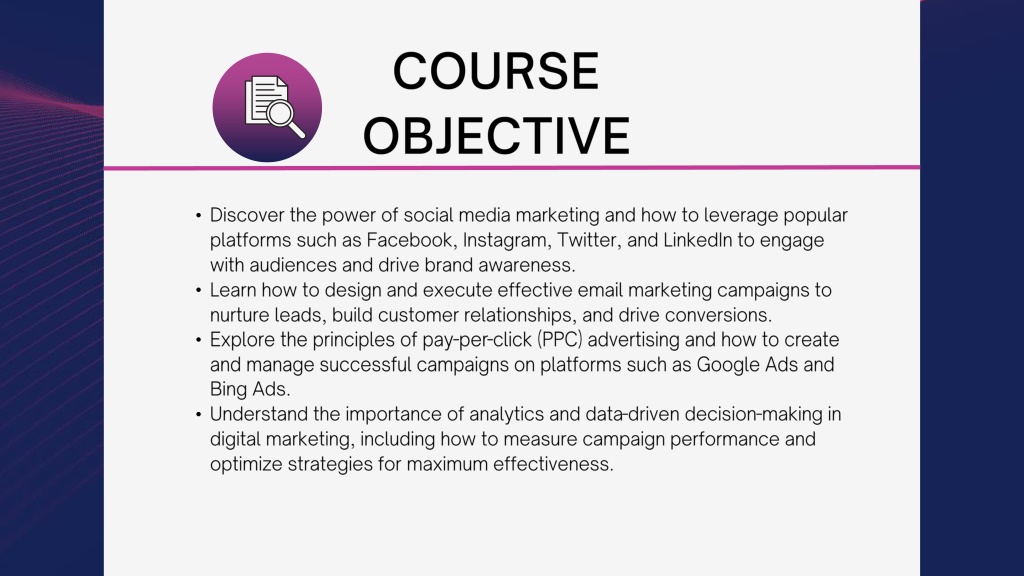 COURSE OBJECTIVE

• Discover the power of social media marketing and how to leverage popular platforms such as Facebook, Instagram, Twitter, and LinkedIn to engage with audiences and drive brand awareness.
• Learn how to design and execute effective email marketing campaigns to nurture leads, build customer relationships, and drive conversions.
• Explore the principles of pay-per-click (PPC) advertising and how to create and manage successful campaigns on platforms such as Google Ads and Bing Ads.
• Understand the importance of analytics and data-driven decision-making in digital marketing, including how to measure campaign performance and optimize strategies for maximum effectiveness.